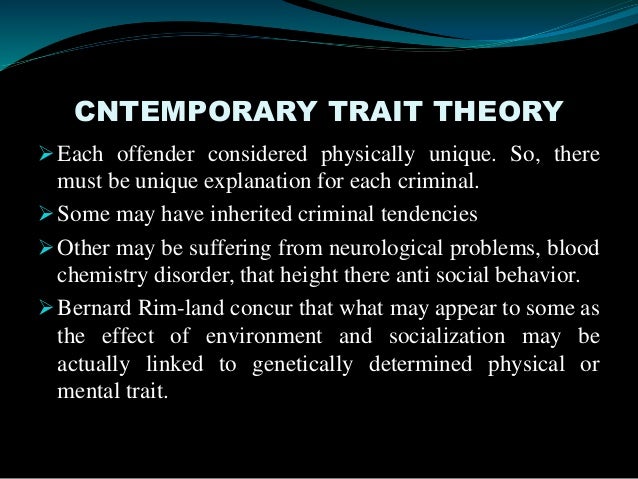 CNTEMPORARY TRAIT THEORY

➢ Each offender considered physically unique. So, there must be unique explanation for each criminal.

➢ Some may have inherited criminal tendencies

➢ Other may be suffering from neurological problems, blood chemistry disorder, that height there anti social behavior.

➢ Bernard Rim-land concur that what may appear to some as the effect of environment and socialization may be actually linked to genetically determined physical or mental trait.